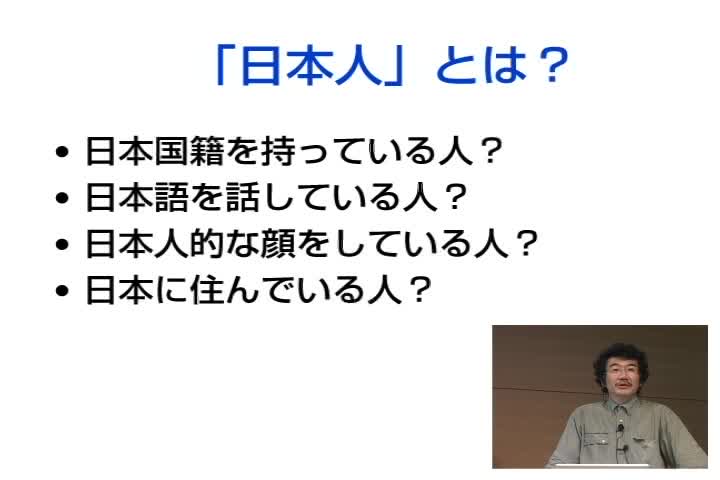 「日本人」とは？

• 日本国籍を持っている人？
• 日本語を話している人？
• 日本人的な顔をしている人？
• 日本に住んでいる人？